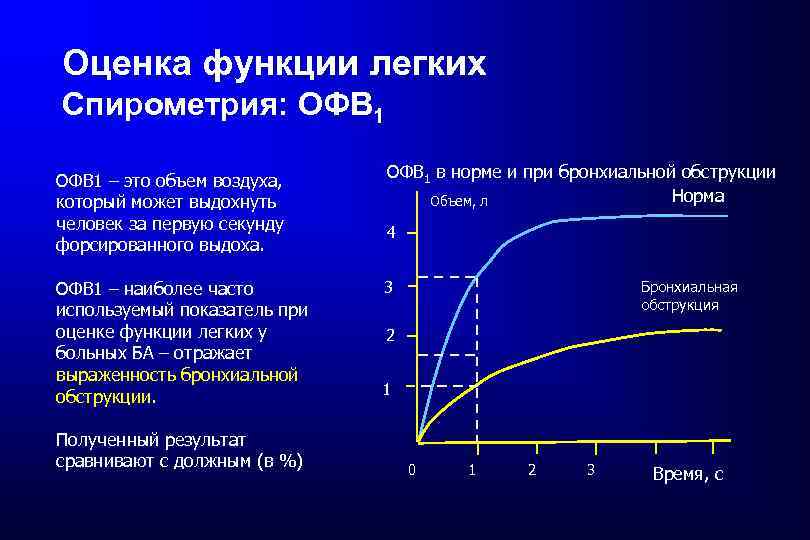 Оценка функции легких
Спирометрия: ОФВ$_1$

ОФВ1 – это объем воздуха, который может выдохнуть человек за первую секунду форсированного выдоха.

ОФВ1 – наиболее часто используемый показатель при оценке функции легких у больных БА – отражает выраженность бронхиальной обструкции.

Полученный результат сравнивают с должным (в %)

ОФВ$_1$ в норме и при бронхиальной обструкции

Объем, л

Норма

Бронхиальная обструкция

4
3
2
1
0
1
2
3
Время, с